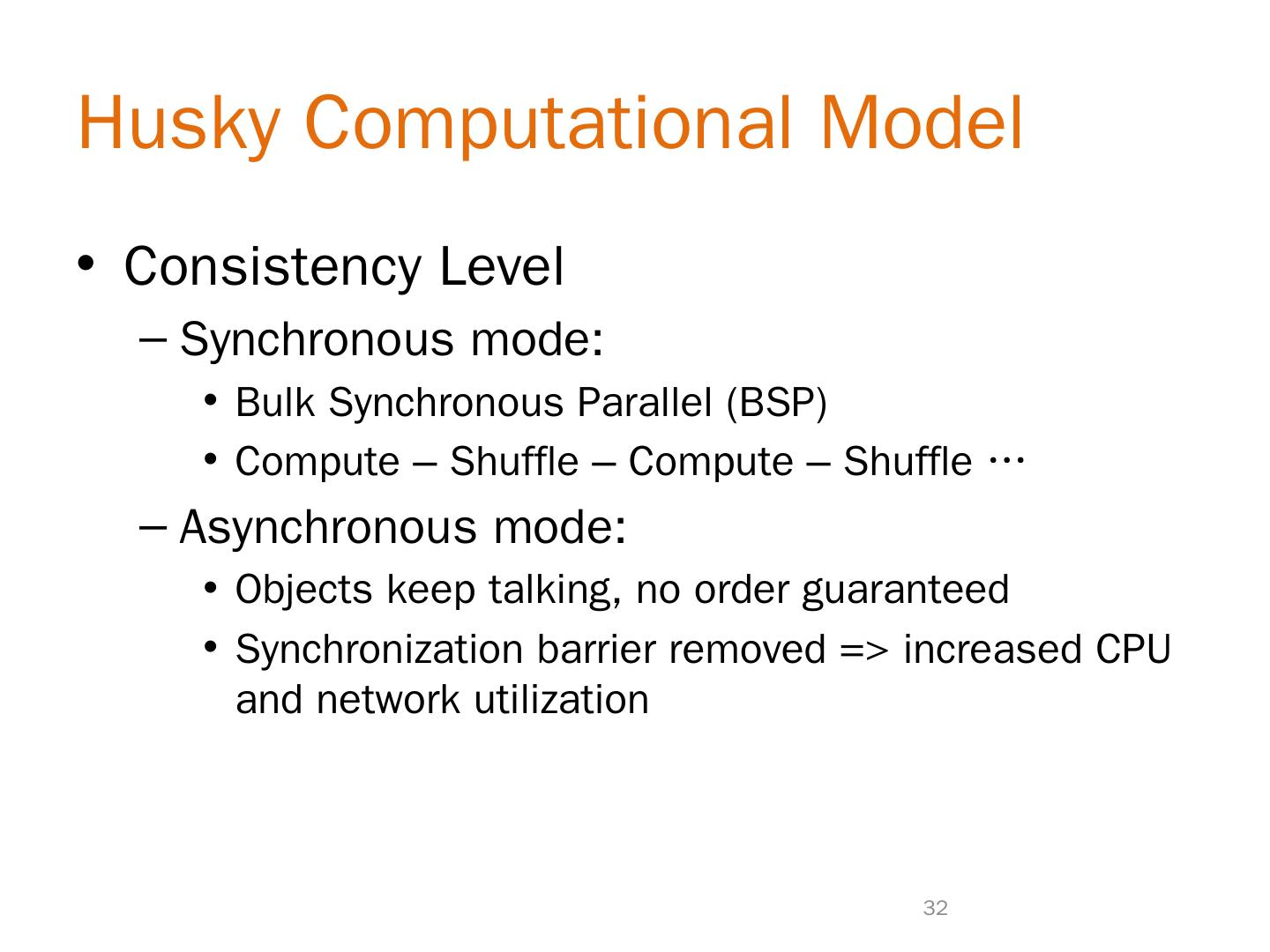 Husky Computational Model

• Consistency Level
– Synchronous mode:
• Bulk Synchronous Parallel (BSP)
• Compute – Shuffle – Compute – Shuffle …
– Asynchronous mode:
• Objects keep talking, no order guaranteed
• Synchronization barrier removed => increased CPU and network utilization

32